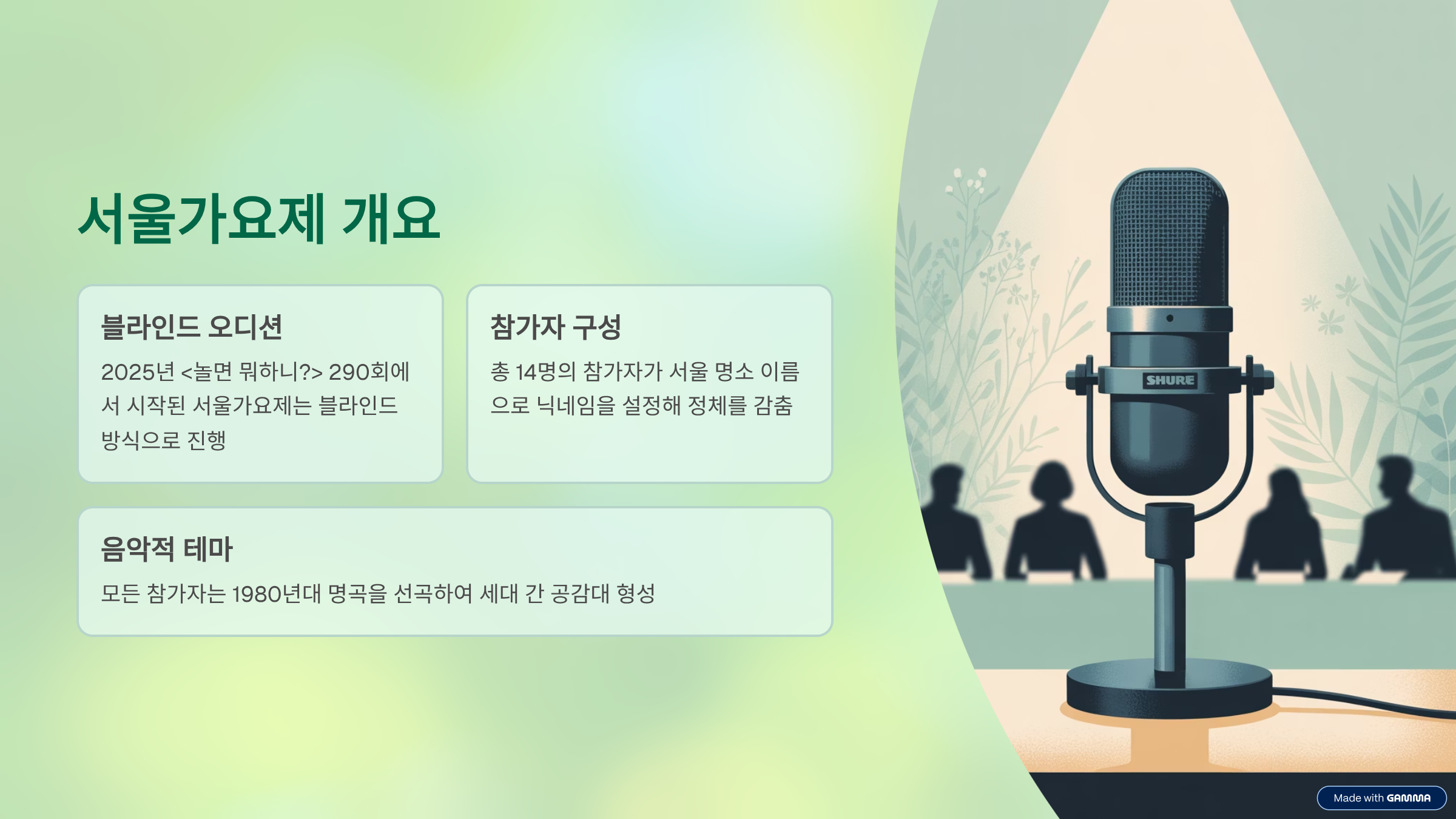 서울가요제 개요

블라인드 오디션

2025년 <놀면 뭐하니?> 290회에서 시작된 서울가요제는 블라인드 방식으로 진행

참가자 구성

총 14명의 참가자가 서울 명소 이름으로 닉네임을 설정해 정체를 감춤

음악적 테마

모든 참가자는 1980년대 명곡을 선곡하여 세대 간 공감대 형성

SHURE

Made with GAMMA